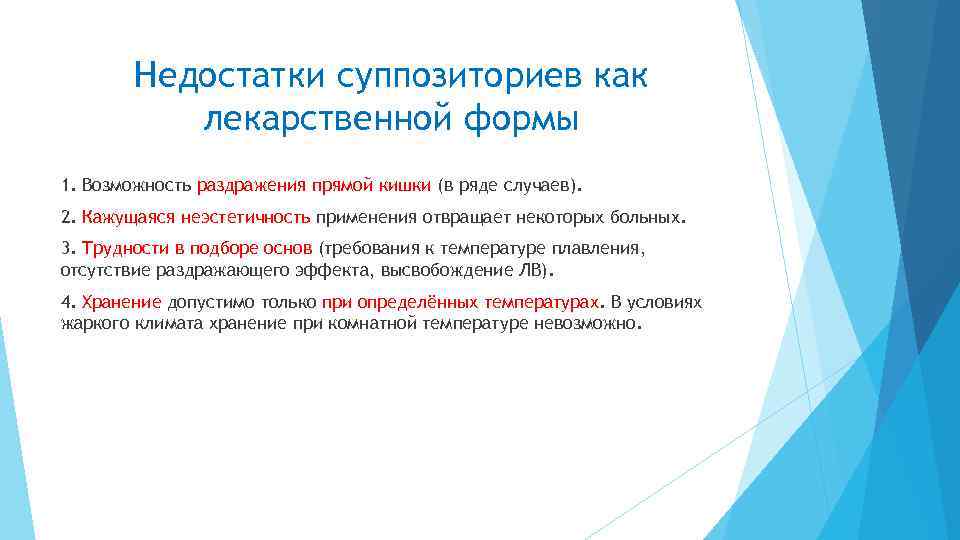 Недостатки суппозиториев как лекарственной формы

1. Возможность раздражения прямой кишки (в ряде случаев).

2. Кажущаяся неэстетичность применения отвращает некоторых больных.

3. Трудности в подборе основ (требования к температуре плавления, отсутствие раздражающего эффекта, высвобождение ЛВ).

4. Хранение допустимо только при определённых температурах. В условиях жаркого климата хранение при комнатной температуре невозможно.